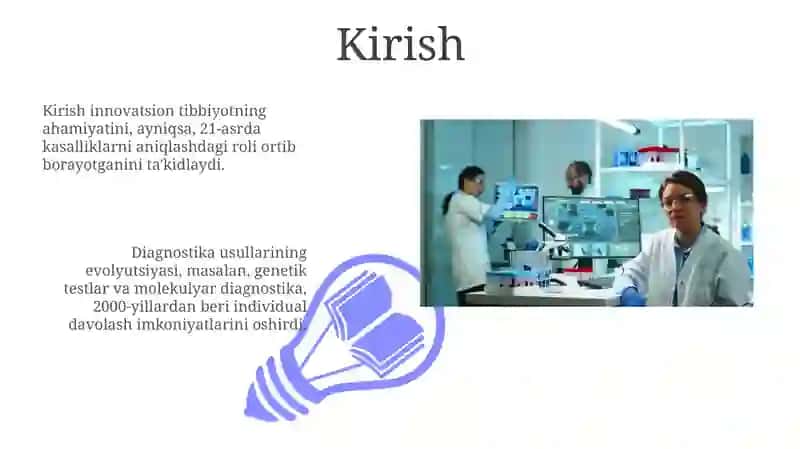 Kirish

Kirish innovatsion tibbiyotning ahamiyatini, ayniqsa, 21-asrda kasalliklarni aniqlashdagi roli ortib borayotganini ta'kidlaydi.

Diagnostika usullarining evolyutsiyasi, masalan, genetik testlar va molekulyar diagnostika, 2000-yillardan beri individual davolash imkoniyatlarini oshirdi.